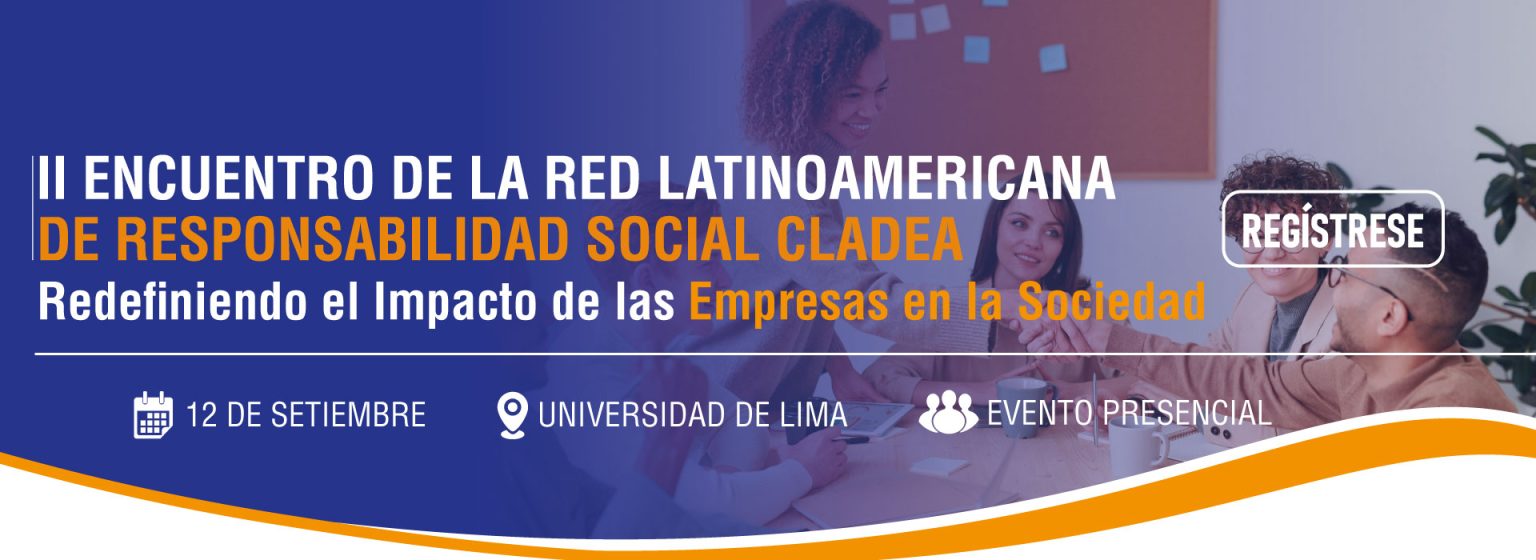 II ENCUENTRO DE LA RED LATINOAMERICANA
DE RESPONSABILIDAD SOCIAL CLADEA
Redefiniendo el Impacto de las Empresas en la Sociedad

REGÍSTRESE

12 DE SETIEMBRE
UNIVERSIDAD DE LIMA
EVENTO PRESENCIAL